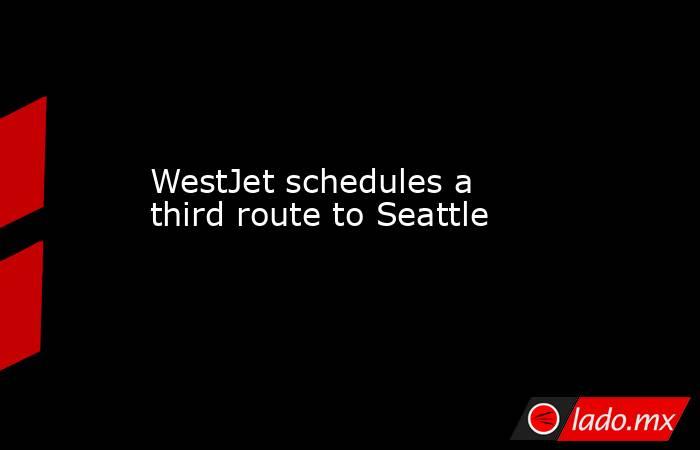 WestJet schedules a third route to Seattle

lado.mx